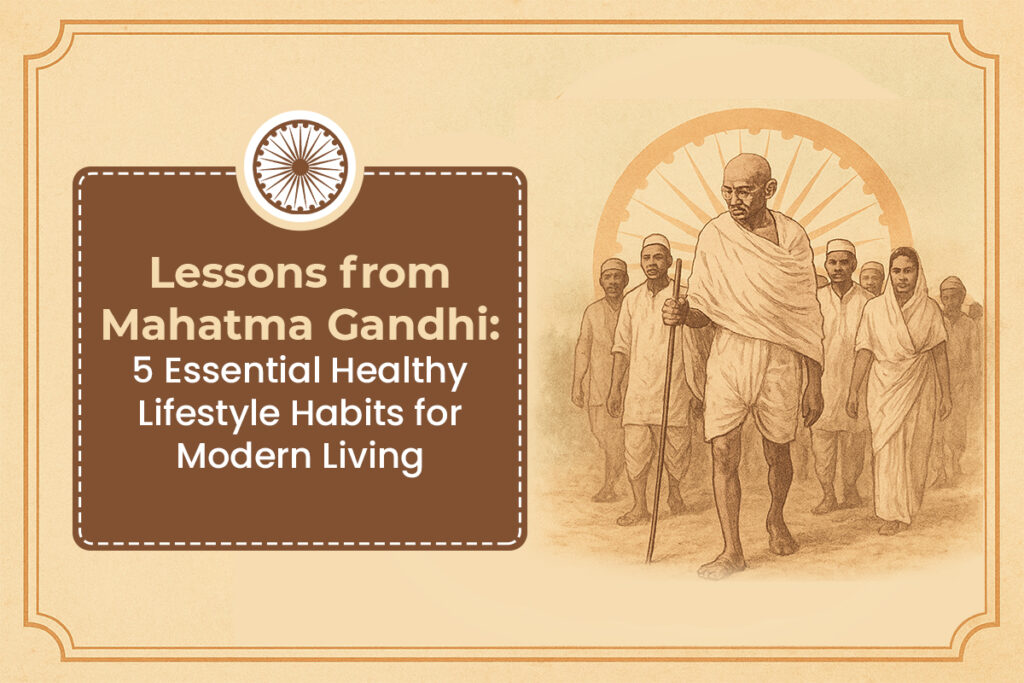 Lessons from Mahatma Gandhi:
5 Essential Healthy Lifestyle Habits for Modern Living